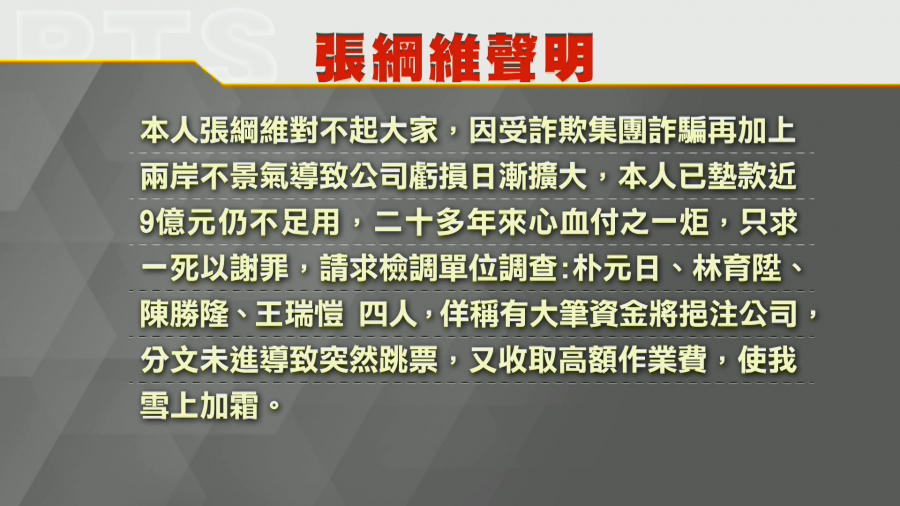 PTS

張綱維聲明

本人張綱維對不起大家，因受詐欺集團詐騙再加上兩岸不景氣導致公司虧損日漸擴大，本人已墊款近9億元仍不足用，二十多年來心血付之一炬，只求一死以謝罪，請求檢調單位調查:朴元日、林育陞、陳勝隆、王瑞愷 四人，佯稱有大筆資金將挹注公司，分文未進導致突然跳票，又收取高額作業費，使我雪上加霜。